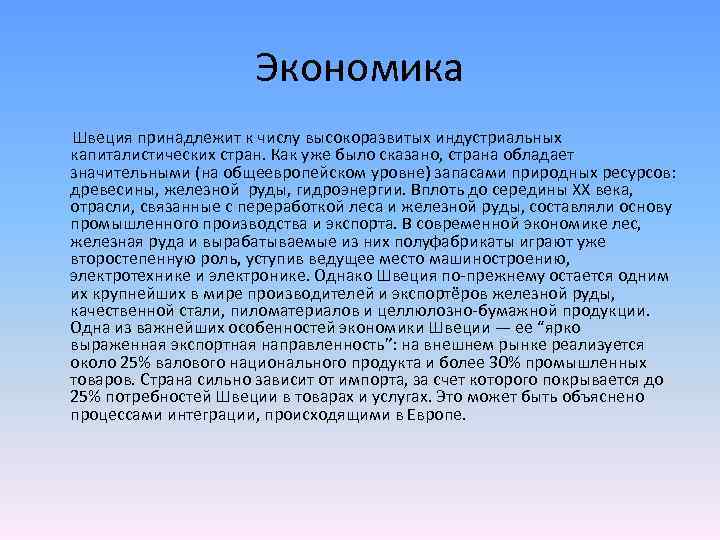 Экономика

Швеция принадлежит к числу высокоразвитых индустриальных капиталистических стран. Как уже было сказано, страна обладает значительными (на общеевропейском уровне) запасами природных ресурсов: древесины, железной руды, гидроэнергии. Вплоть до середины XX века, отрасли, связанные с переработкой леса и железной руды, составляли основу промышленного производства и экспорта. В современной экономике лес, железная руда и вырабатываемые из них полуфабрикаты играют уже второстепенную роль, уступив ведущее место машиностроению, электротехнике и электронике. Однако Швеция по-прежнему остается одним их крупнейших в мире производителей и экспортёров железной руды, качественной стали, пиломатериалов и целлюлозно-бумажной продукции. Одна из важнейших особенностей экономики Швеции — ее “ярко выраженная экспортная направленность”: на внешнем рынке реализуется около 25% валового национального продукта и более 30% промышленных товаров. Страна сильно зависит от импорта, за счет которого покрывается до 25% потребностей Швеции в товарах и услугах. Это может быть объяснено процессами интеграции, происходящими в Европе.